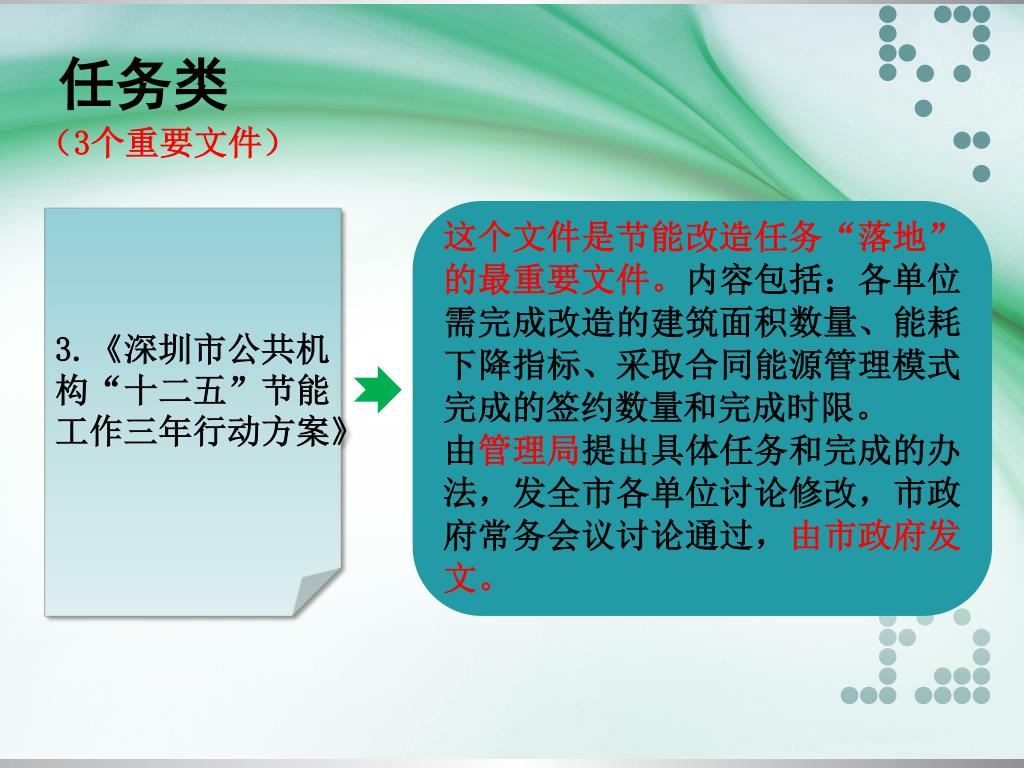 任务类
（3个重要文件）

3.《深圳市公共机构“十二五”节能工作三年行动方案》

这个文件是节能改造任务“落地”的最重要文件。内容包括：各单位需完成改造的建筑面积数量、能耗下降指标、采取合同能源管理模式完成的签约数量和完成时限。
由管理局提出具体任务和完成的办法，发全市各单位讨论修改，市政府常务会议讨论通过，由市政府发文。